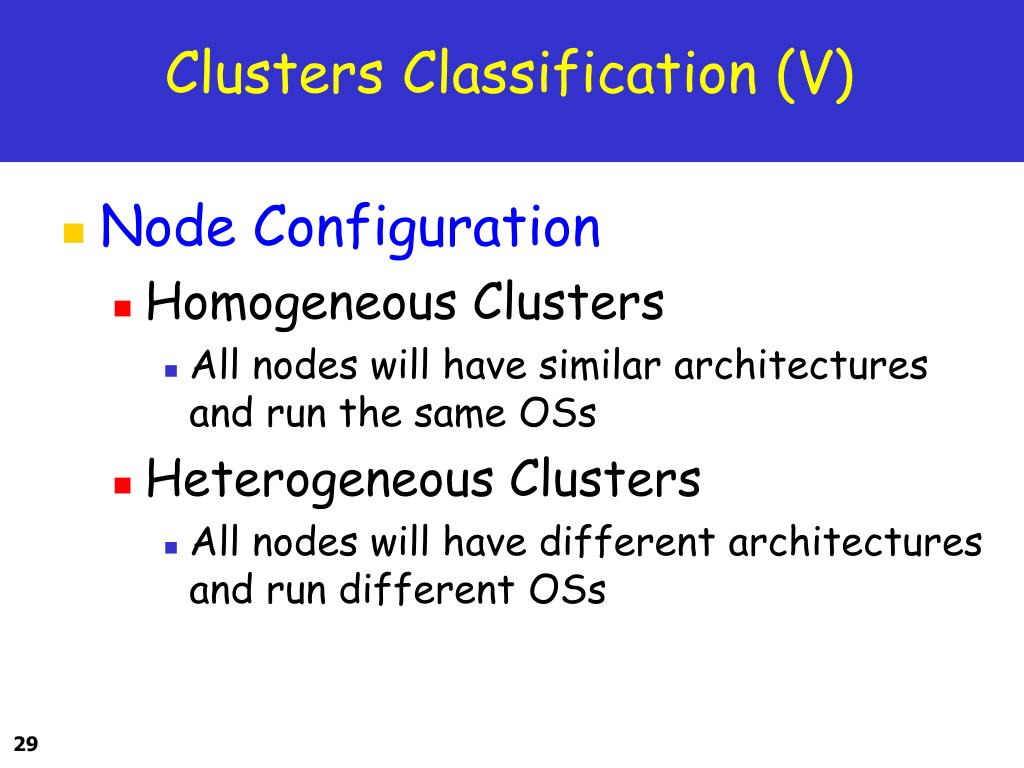 Clusters Classification (V)

Node Configuration

Homogeneous Clusters

All nodes will have similar architectures and run the same OSs

Heterogeneous Clusters

All nodes will have different architectures and run different OSs

29